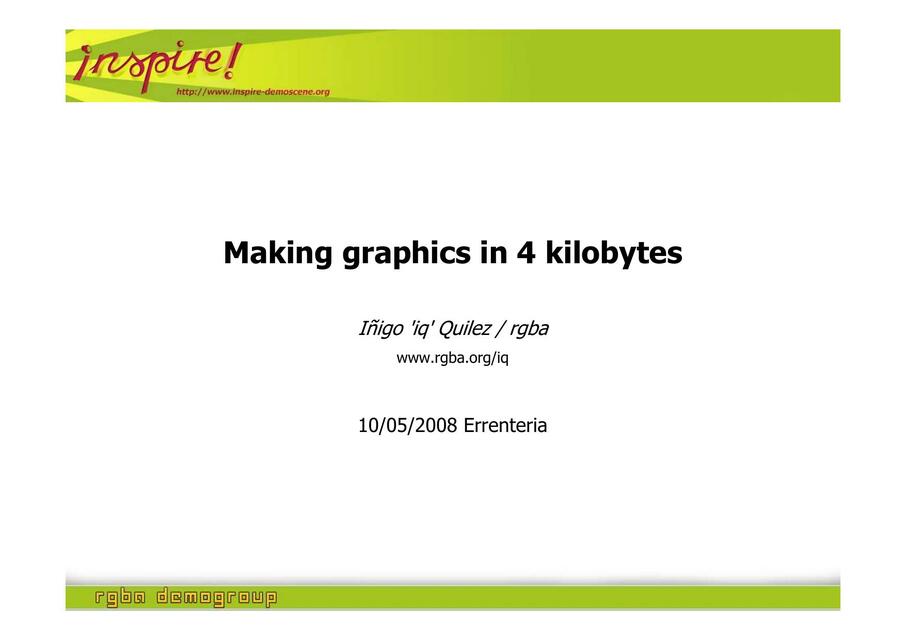 inspire!
http://www.inspire-demoscene.org

Making graphics in 4 kilobytes

Iñigo 'iq' Quilez / rgba
www.rgba.org/iq

10/05/2008 Errenteria

rgba demogroup